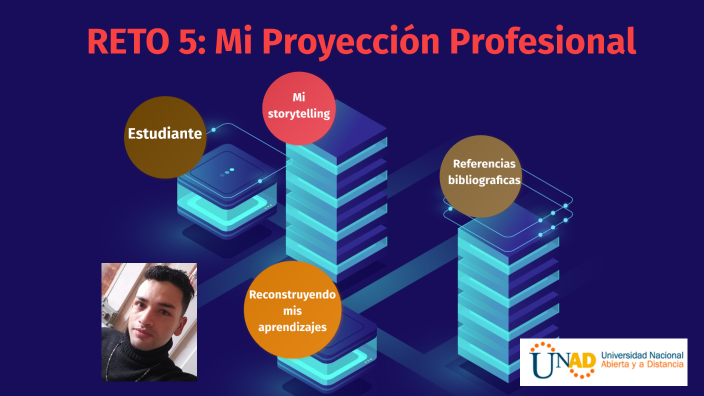 RETO 5: Mi Proyección Profesional

Estudiante

Mi storytelling

Referencias bibliograficas

Reconstruyendo mis aprendizajes

UNAD Universidad Nacional Abierta y a Distancia